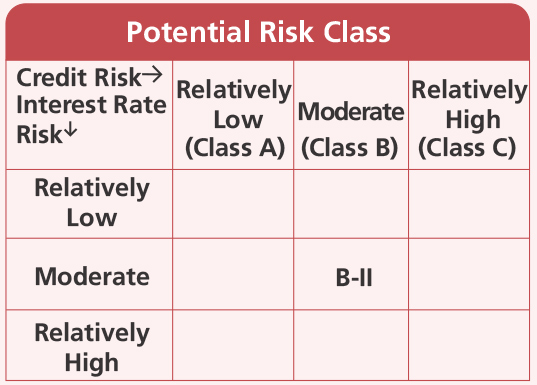 Potential Risk Class

| Credit Risk→ Interest Rate Risk↓ | Relatively Low (Class A) | Moderate (Class B) | Relatively High (Class C) |
|---|---|---|---|
| Relatively Low | | | |
| Moderate | | B-II | |
| Relatively High | | | |